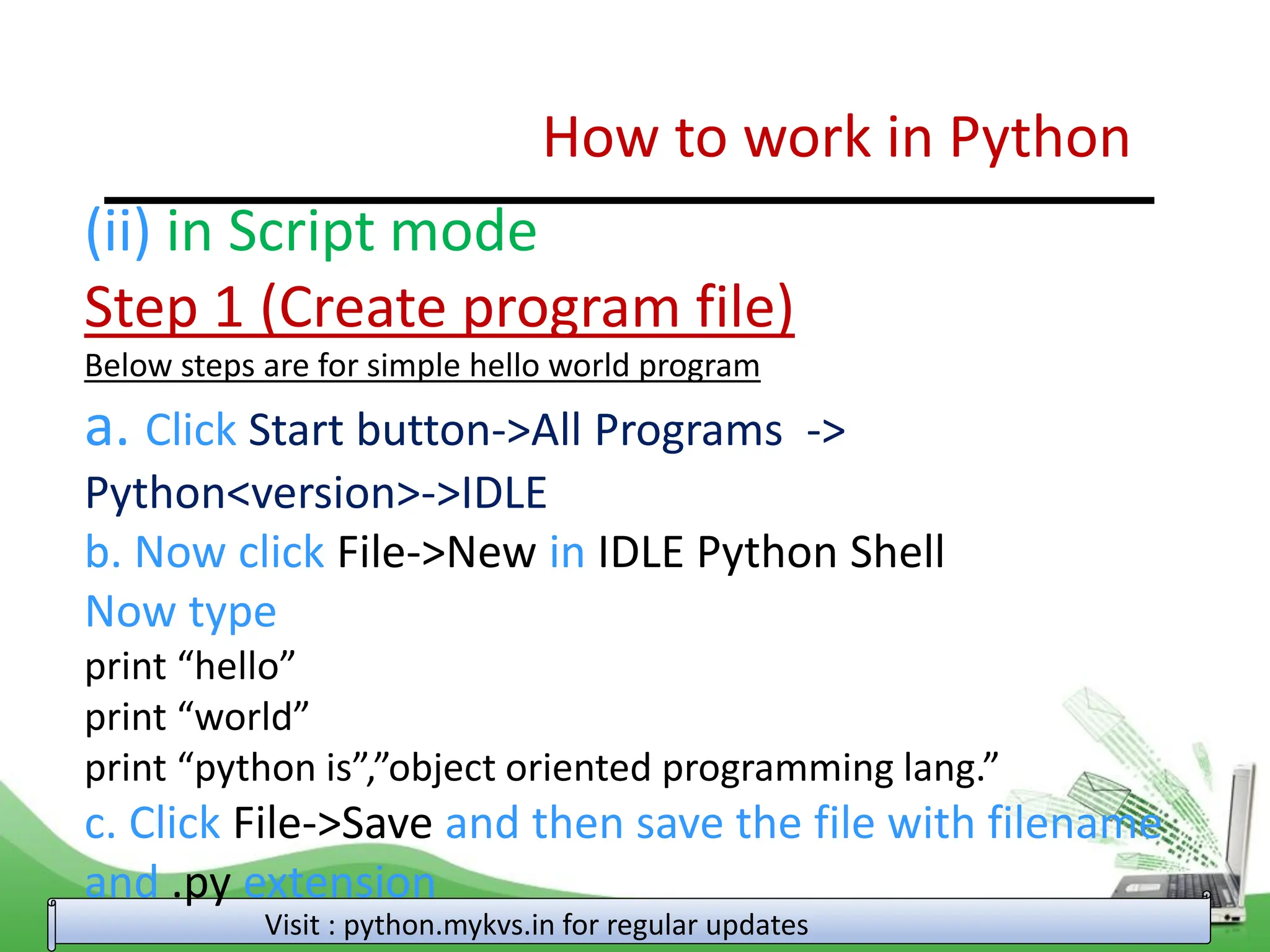 How to work in Python

(ii) in Script mode

Step 1 (Create program file)

Below steps are for simple hello world program

a. Click Start button->All Programs -> Python<version>->IDLE

b. Now click File->New in IDLE Python Shell

Now type

print “hello”

print “world”

print “python is”,”object oriented programming lang.”

c. Click File->Save and then save the file with filename and .py extension

Visit : python.mykvs.in for regular updates